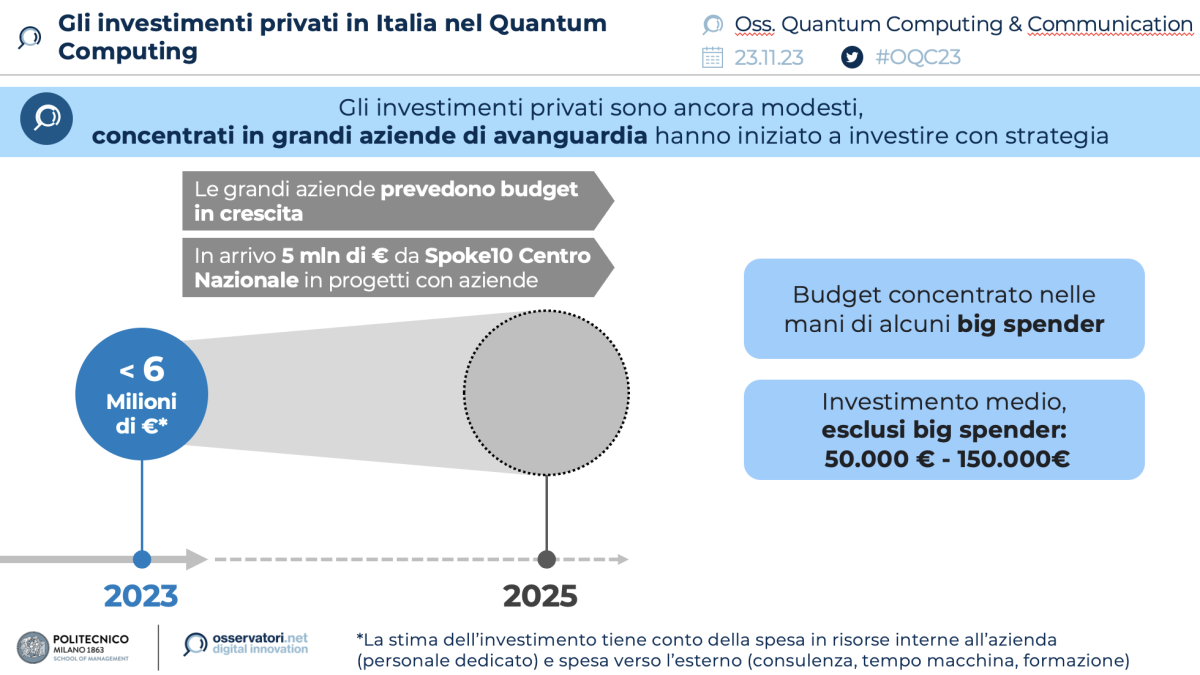 Gli investimenti privati in Italia nel Quantum Computing

Oss. Quantum Computing & Communication

23.11.23

#OQC23

Gli investimenti privati sono ancora modesti, concentrati in grandi aziende di avanguardia hanno iniziato a investire con strategia

Le grandi aziende prevedono budget in crescita

In arrivo 5 mln di € da Spoke10 Centro Nazionale in progetti con aziende

< 6 Milioni di €*

Budget concentrato nelle mani di alcuni big spender

Investimento medio, esclusi big spender: 50.000 € - 150.000€

2023

2025

POLITECNICO MILANO 1863 SCHOOL OF MANAGEMENT

osservatori.net digital innovation

*La stima dell'investimento tiene conto della spesa in risorse interne all'azienda (personale dedicato) e spesa verso l'esterno (consulenza, tempo macchina, formazione)